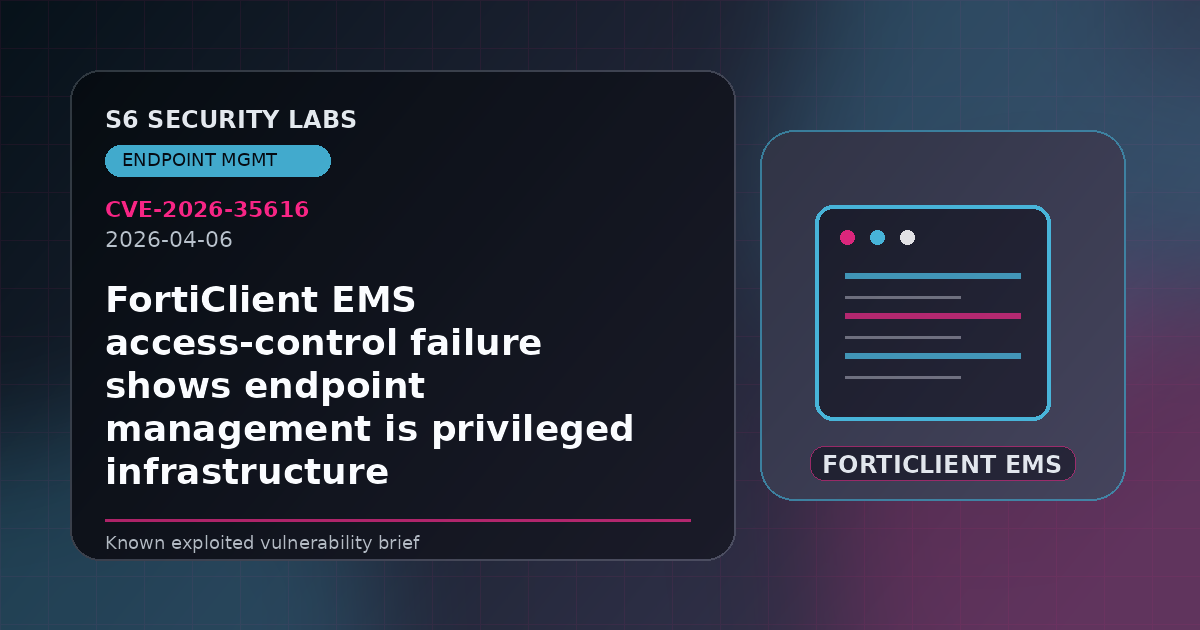 S6 SECURITY LABS

ENDPOINT MGMT

CVE-2026-35616

2026-04-06

FortiClient EMS access-control failure shows endpoint management is privileged infrastructure

Known exploited vulnerability brief

FORTICLIENT EMS